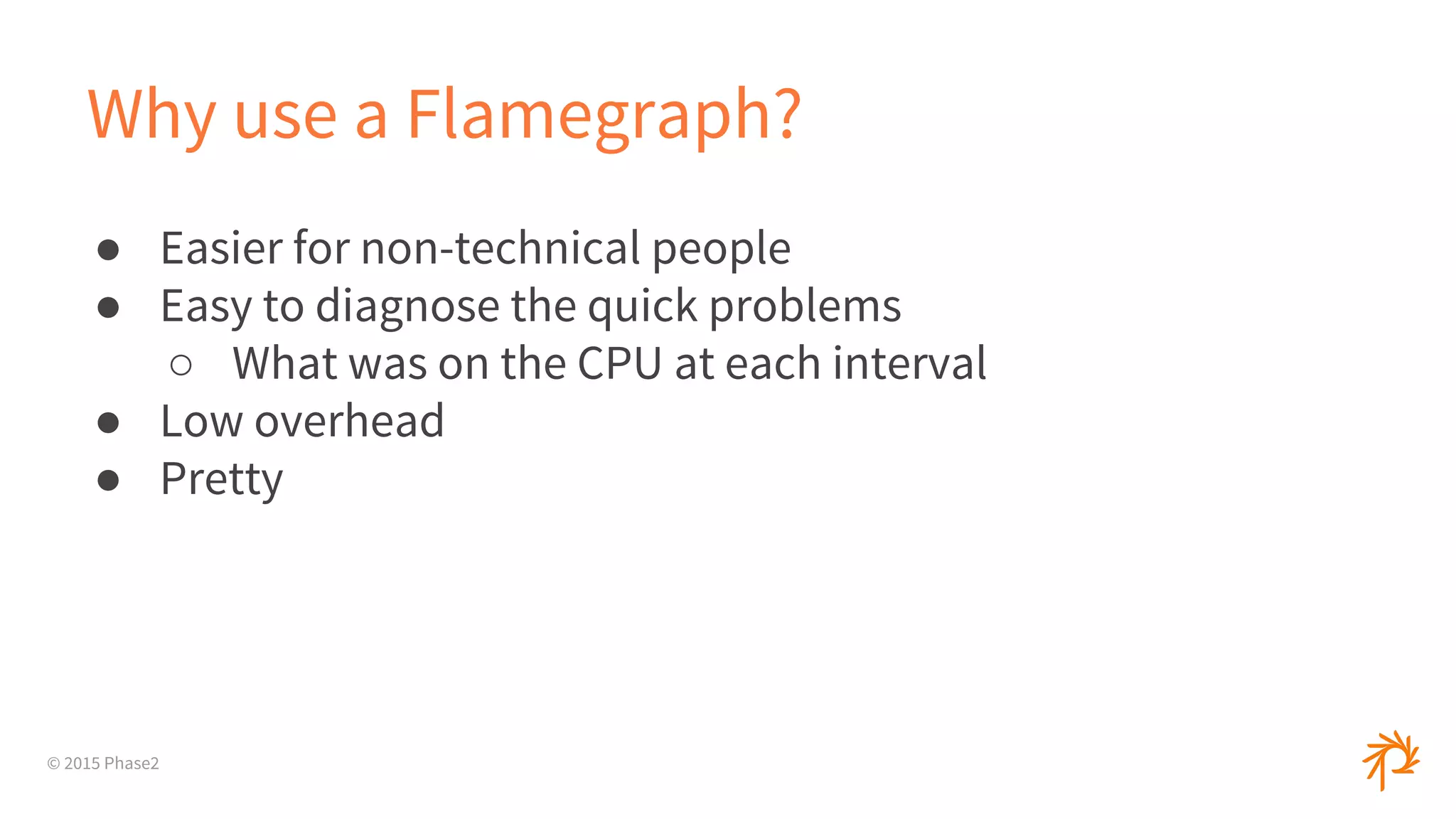 Why use a Flamegraph?

● Easier for non-technical people
● Easy to diagnose the quick problems
  ○ What was on the CPU at each interval
● Low overhead
● Pretty

© 2015 Phase2